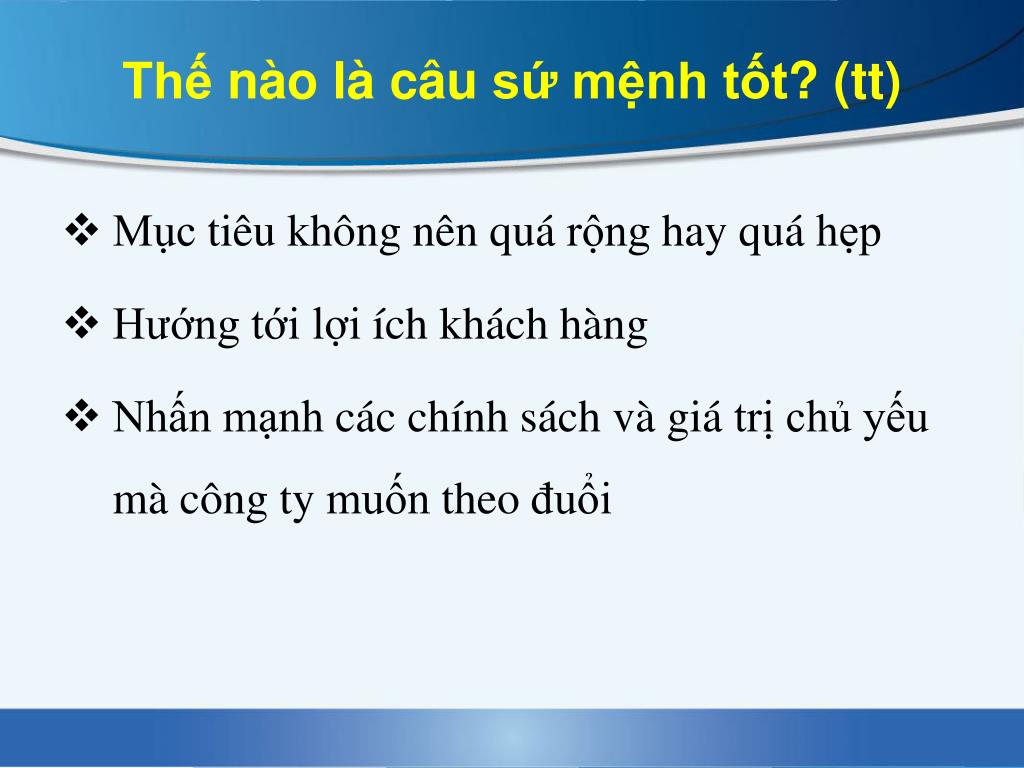 Thế nào là câu sứ mệnh tốt? (tt)

❖ Mục tiêu không nên quá rộng hay quá hẹp

❖ Hướng tới lợi ích khách hàng

❖ Nhấn mạnh các chính sách và giá trị chủ yếu mà công ty muốn theo đuổi